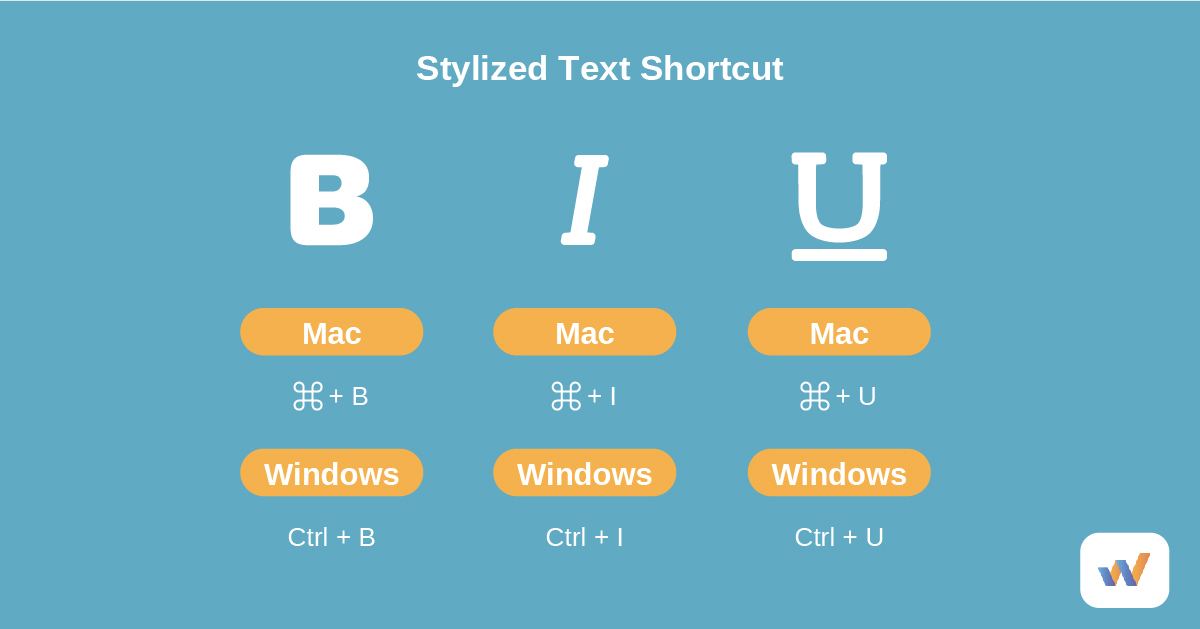 Stylized Text Shortcut

B

Mac

⌘ + B

Windows

Ctrl + B

I

Mac

⌘ + I

Windows

Ctrl + I

U

Mac

⌘ + U

Windows

Ctrl + U